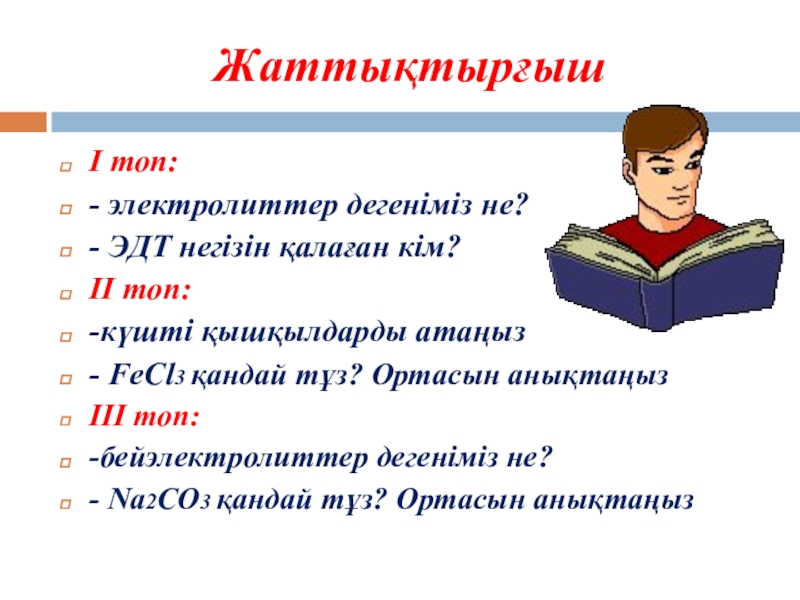 Жаттықтырғыш

I топ:
- электролиттер дегеніміз не?
- ЭДТ негізін қалаған кім?
II топ:
-күшті қышқылдарды атаңыз
- $FeCl_3$ қандай тұз? Ортасын анықтаңыз
III топ:
-бейэлектролиттер дегеніміз не?
- $Na_2CO_3$ қандай тұз? Ортасын анықтаңыз